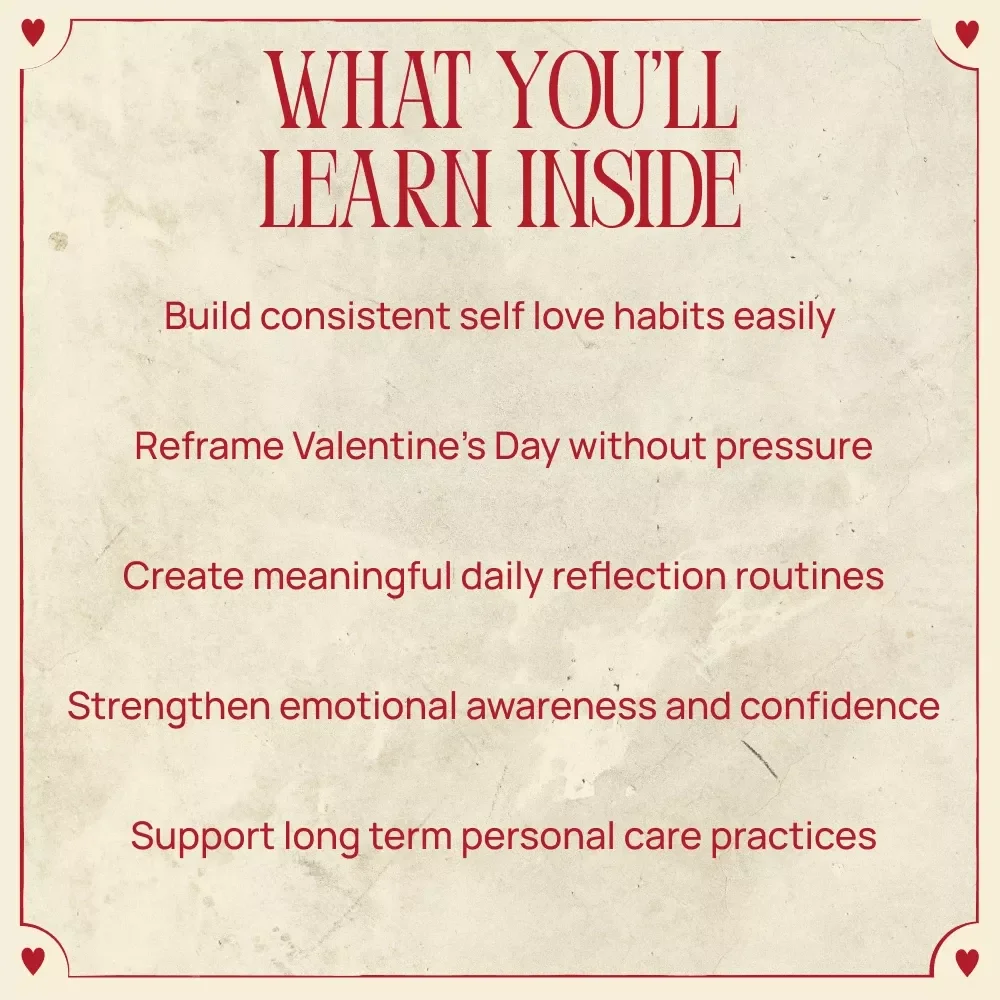 WHAT YOU'LL LEARN INSIDE

Build consistent self love habits easily

Reframe Valentine's Day without pressure

Create meaningful daily reflection routines

Strengthen emotional awareness and confidence

Support long term personal care practices